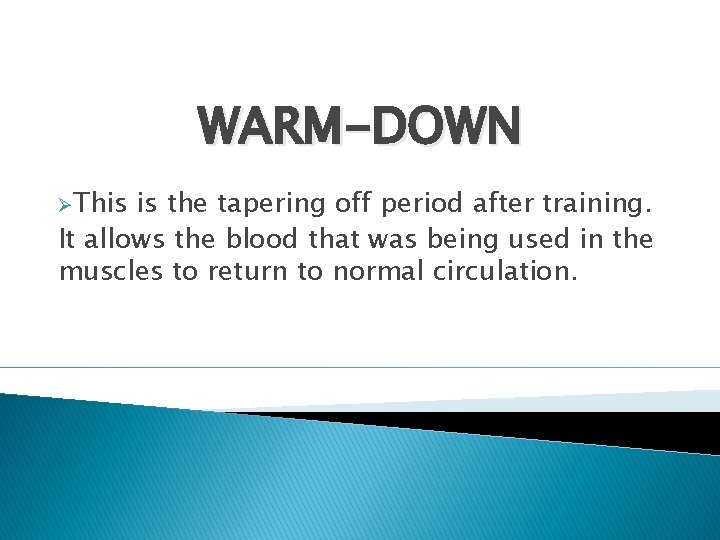 WARM-DOWN

➢This is the tapering off period after training. It allows the blood that was being used in the muscles to return to normal circulation.